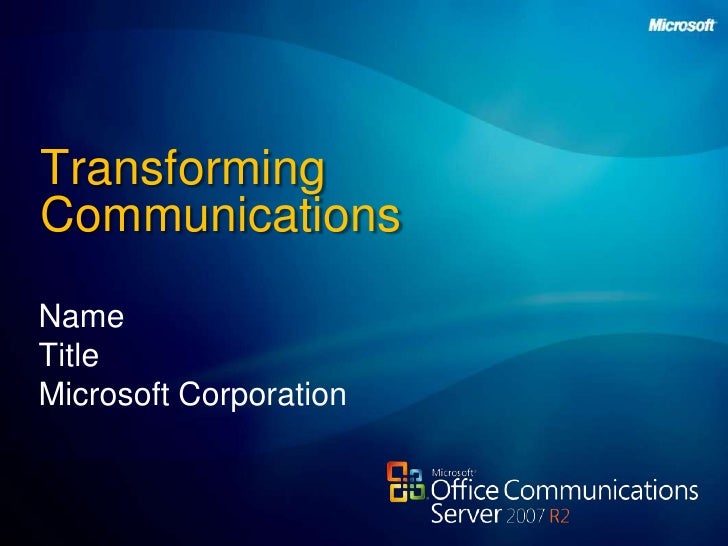 Microsoft

Transforming Communications

Name
Title
Microsoft Corporation

Microsoft Office Communications Server 2007 R2